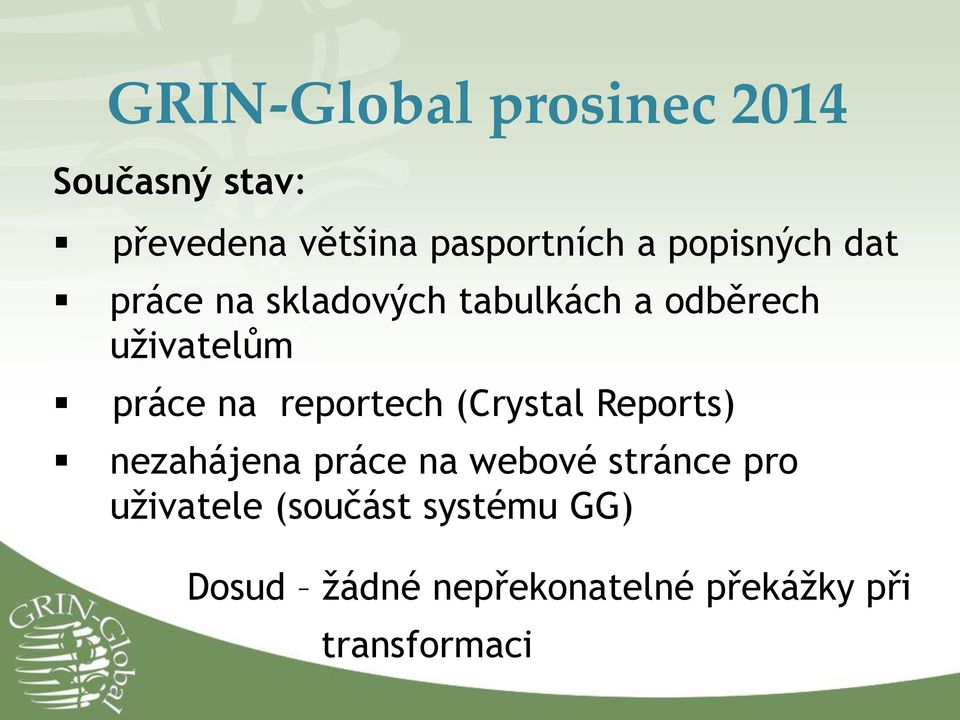 GRIN-Global prosinec 2014

Současný stav:

▪ převedena většina pasportních a popisných dat

▪ práce na skladových tabulkách a odběrech uživatelům

▪ práce na reportech (Crystal Reports)

▪ nezahájena práce na webové stránce pro uživatele (součást systému GG)

Dosud – žádné nepřekonatelné překážky při transformaci

GRIN-Global